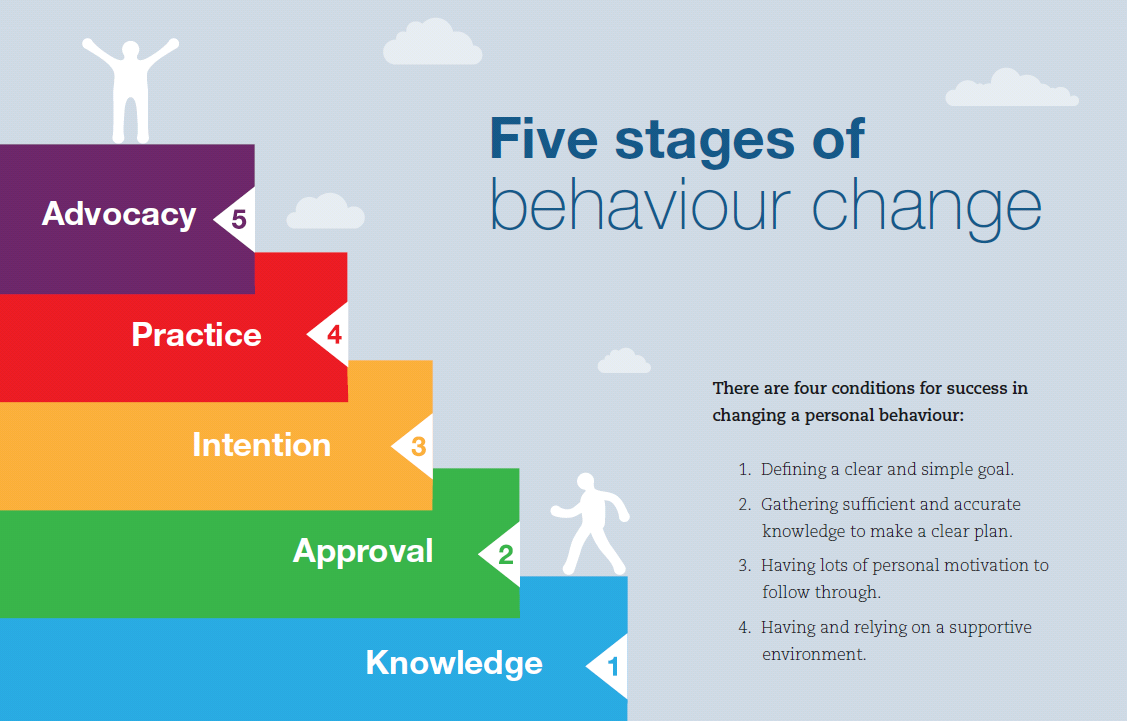 Five stages of behaviour change

Advocacy 5

Practice 4

Intention 3

Approval 2

Knowledge 1

There are four conditions for success in changing a personal behaviour:

1. Defining a clear and simple goal.
2. Gathering sufficient and accurate knowledge to make a clear plan.
3. Having lots of personal motivation to follow through.
4. Having and relying on a supportive environment.